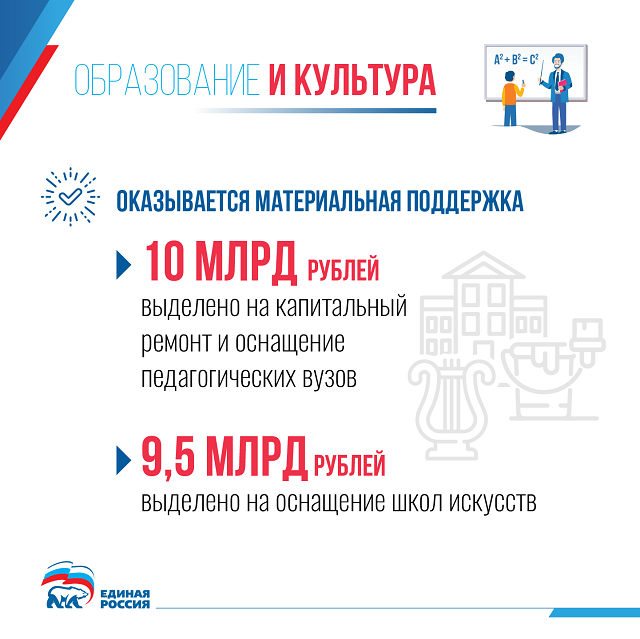 ОБРАЗОВАНИЕ И КУЛЬТУРА

$A^2 + B^2 = C^2$

ОКАЗЫВАЕТСЯ МАТЕРИАЛЬНАЯ ПОДДЕРЖКА

10 МЛРД РУБЛЕЙ
выделено на капитальный ремонт и оснащение педагогических вузов

9,5 МЛРД РУБЛЕЙ
выделено на оснащение школ искусств

ЕДИНАЯ РОССИЯ